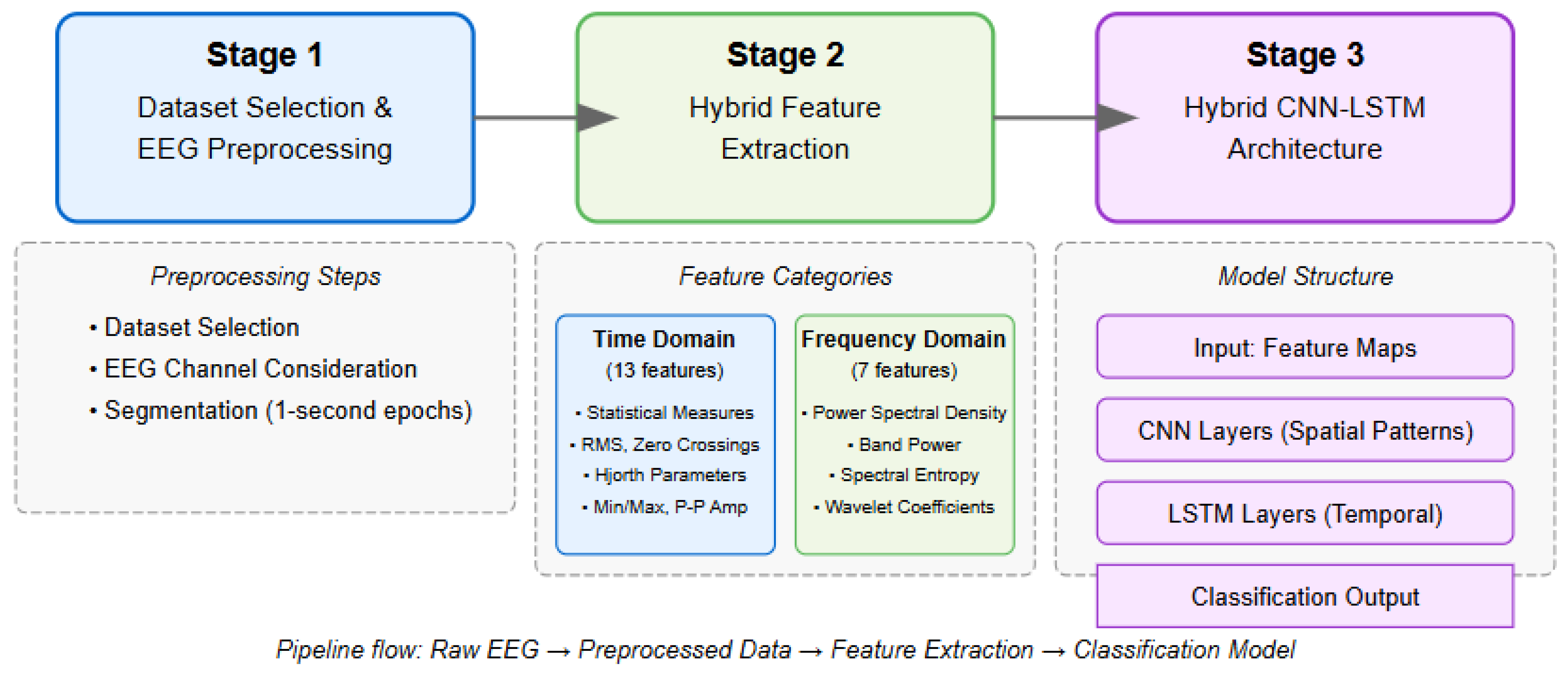 Stage 1
Dataset Selection & EEG Preprocessing

Stage 2
Hybrid Feature Extraction

Stage 3
Hybrid CNN-LSTM Architecture

Preprocessing Steps
• Dataset Selection
• EEG Channel Consideration
• Segmentation (1-second epochs)

Feature Categories

Time Domain
(13 features)
• Statistical Measures
• RMS, Zero Crossings
• Hjorth Parameters
• Min/Max, P-P Amp

Frequency Domain
(7 features)
• Power Spectral Density
• Band Power
• Spectral Entropy
• Wavelet Coefficients

Model Structure
Input: Feature Maps
CNN Layers (Spatial Patterns)
LSTM Layers (Temporal)
Classification Output

Pipeline flow: Raw EEG → Preprocessed Data → Feature Extraction → Classification Model